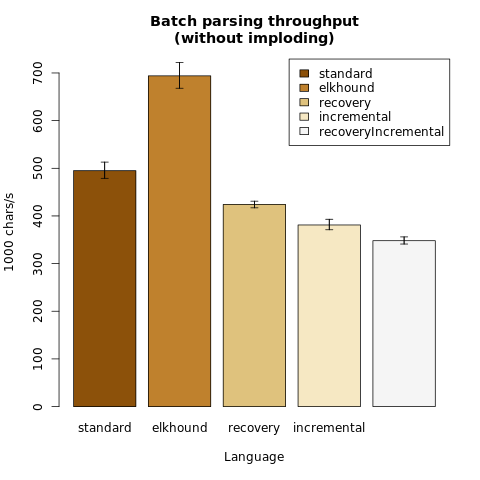 Batch parsing throughput
(without imploding)

standard
elkhound
recovery
incremental
recoveryIncremental

1000 chars/s

0
100
200
300
400
500
600
700

standard
elkhound
recovery
incremental

Language